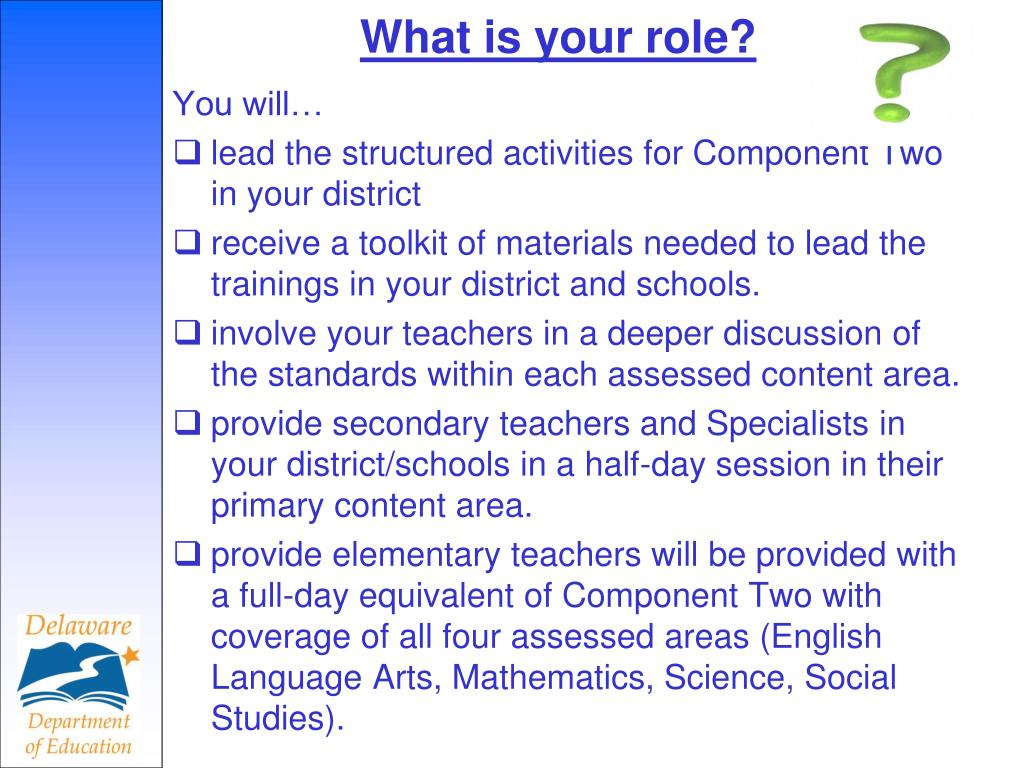 What is your role?

You will…

❑ lead the structured activities for Component Two in your district

❑ receive a toolkit of materials needed to lead the trainings in your district and schools.

❑ involve your teachers in a deeper discussion of the standards within each assessed content area.

❑ provide secondary teachers and Specialists in your district/schools in a half-day session in their primary content area.

❑ provide elementary teachers will be provided with a full-day equivalent of Component Two with coverage of all four assessed areas (English Language Arts, Mathematics, Science, Social Studies).

Delaware Department of Education